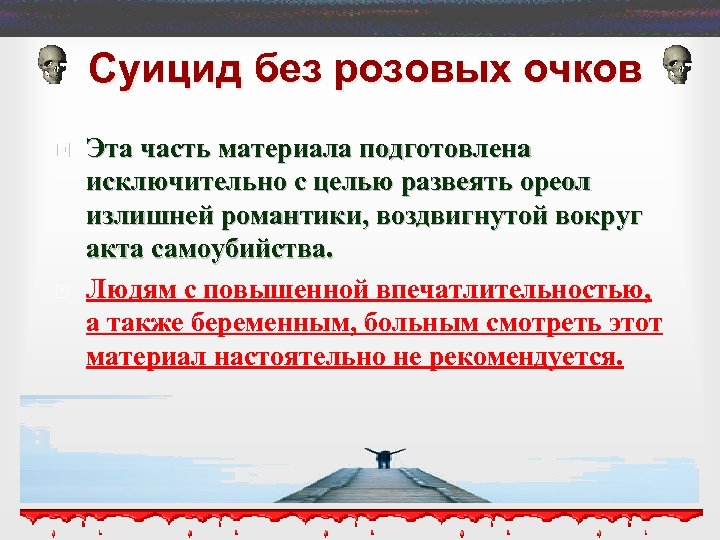 Суицид без розовых очков

Эта часть материала подготовлена исключительно с целью развеять ореол излишней романтики, воздвигнутой вокруг акта самоубийства.

Людям с повышенной впечатлительностью, а также беременным, больным смотреть этот материал настоятельно не рекомендуется.